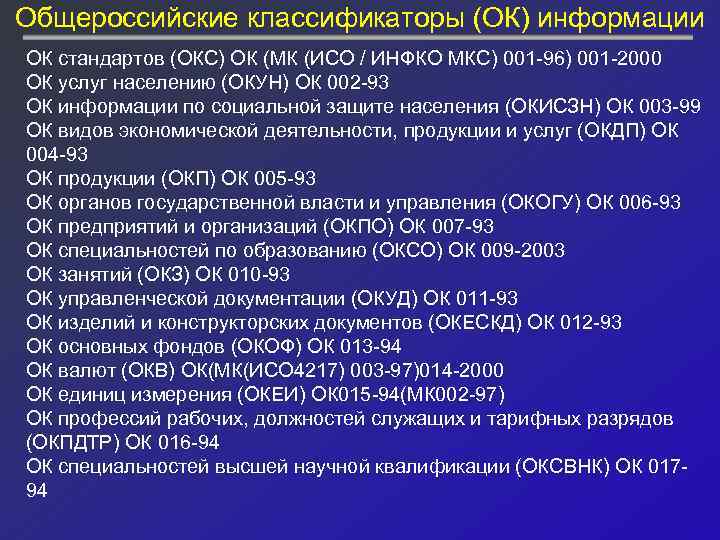 Общероссийские классификаторы (ОК) информации

ОК стандартов (ОКС) ОК (МК (ИСО / ИНФКО МКС) 001-96) 001-2000
ОК услуг населению (ОКУН) ОК 002-93
ОК информации по социальной защите населения (ОКИСЗН) ОК 003-99
ОК видов экономической деятельности, продукции и услуг (ОКДП) ОК 004-93
ОК продукции (ОКП) ОК 005-93
ОК органов государственной власти и управления (ОКОГУ) ОК 006-93
ОК предприятий и организаций (ОКПО) ОК 007-93
ОК специальностей по образованию (ОКСО) ОК 009-2003
ОК занятий (ОКЗ) ОК 010-93
ОК управленческой документации (ОКУД) ОК 011-93
ОК изделий и конструкторских документов (ОКЕСКД) ОК 012-93
ОК основных фондов (ОКОФ) ОК 013-94
ОК валют (ОКВ) ОК(МК(ИСО4217) 003-97)014-2000
ОК единиц измерения (ОКЕИ) ОК015-94(МК002-97)
ОК профессий рабочих, должностей служащих и тарифных разрядов (ОКПДТР) ОК 016-94
ОК специальностей высшей научной квалификации (ОКСВНК) ОК 017-94